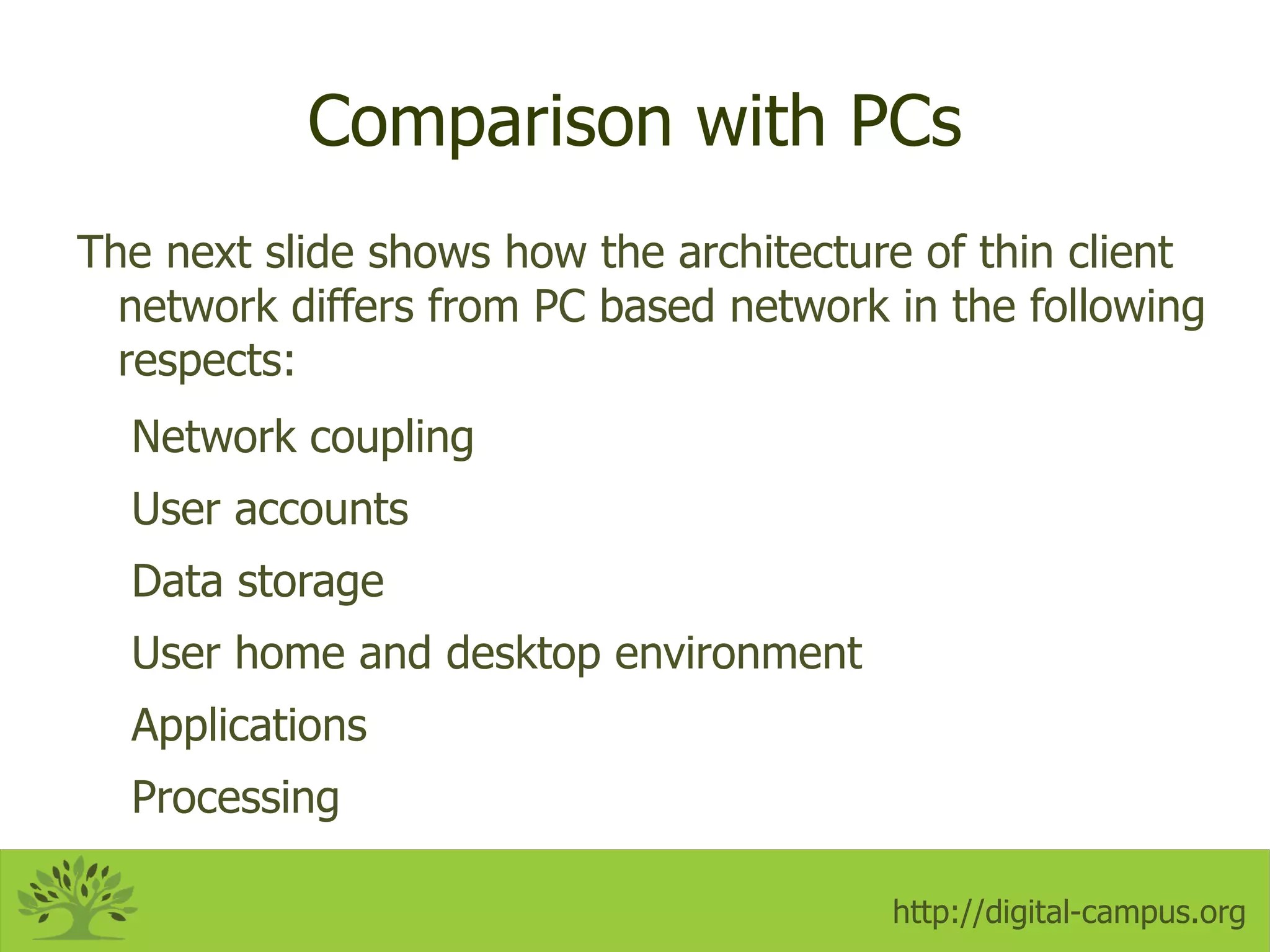 Comparison with PCs

The next slide shows how the architecture of thin client network differs from PC based network in the following respects:

Network coupling

User accounts

Data storage

User home and desktop environment

Applications

Processing

http://digital-campus.org